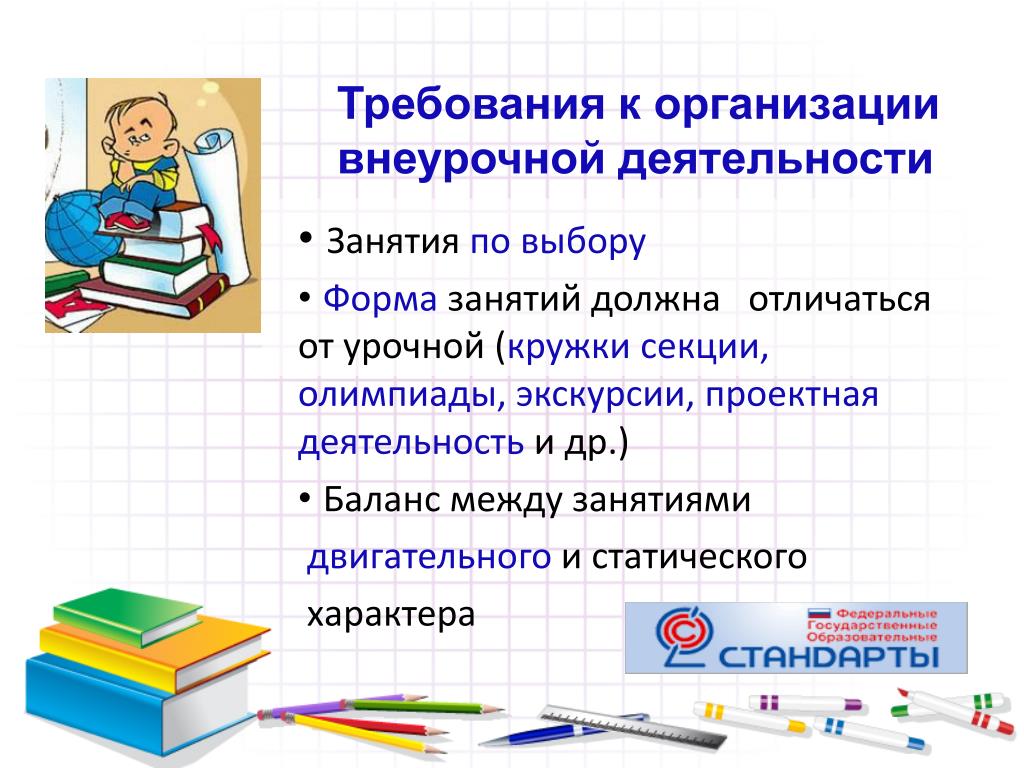 Требования к организации внеурочной деятельности

• Занятия по выбору

• Форма занятий должна отличаться от урочной (кружки секции, олимпиады, экскурсии, проектная деятельность и др.)

• Баланс между занятиями двигательного и статического характера

Федеральные Государственные Образовательные
СТАНДАРТЫ